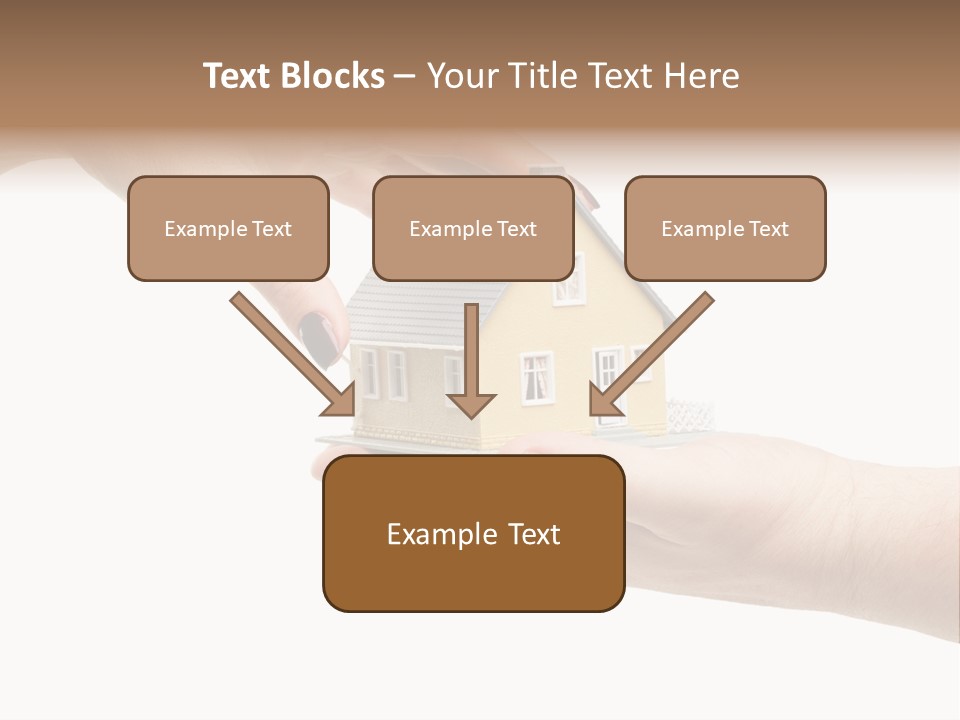 Text Blocks – Your Title Text Here

Example Text

Example Text

Example Text

Example Text